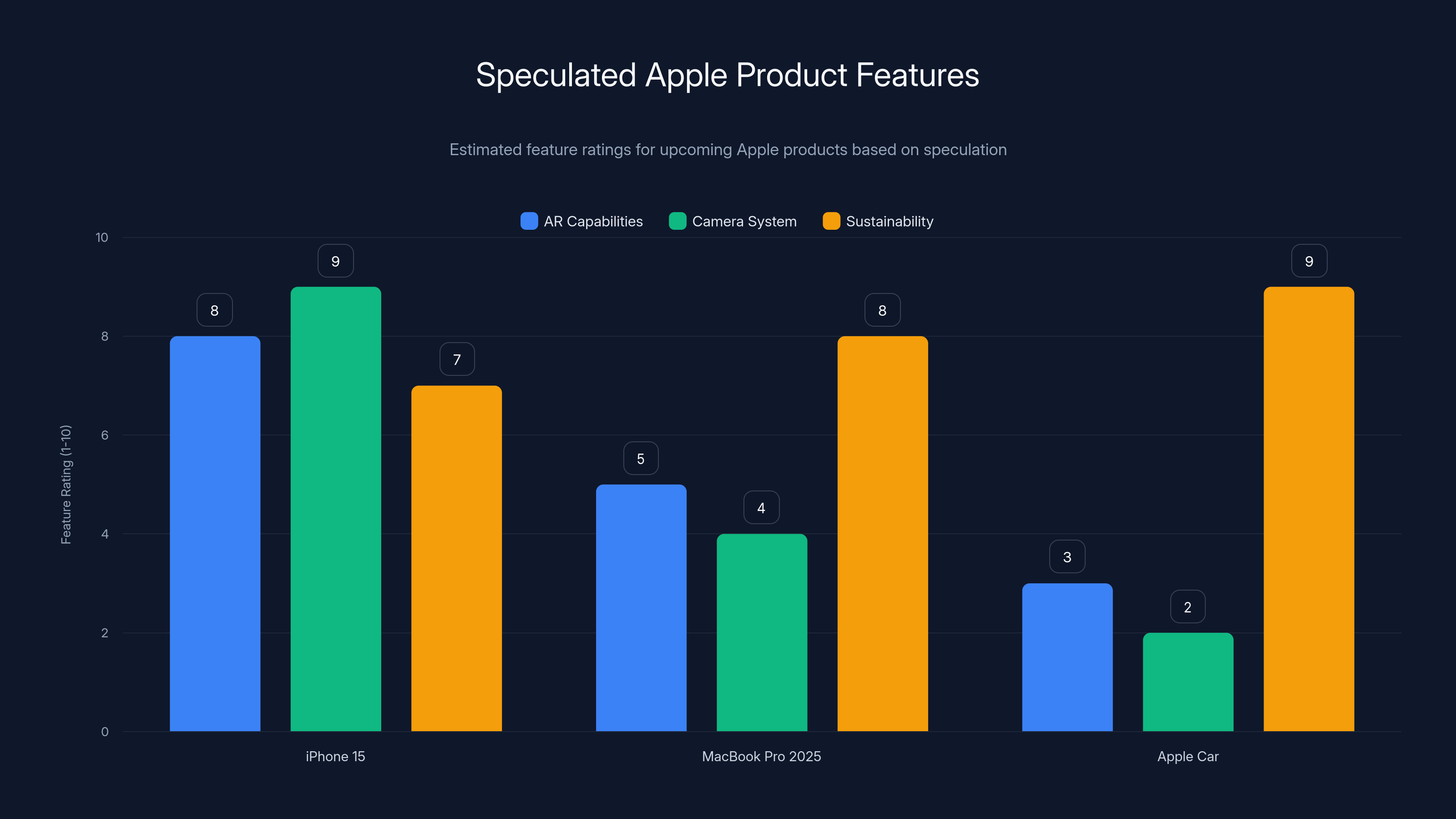 Speculated Apple Product Features

Estimated feature ratings for upcoming Apple products based on speculation

AR Capabilities Camera System Sustainability

Feature Rating (1-10)

10
8
6
4
2
0

8 9 7
5 4 8
3 2 9

iPhone 15
MacBook Pro 2025
Apple Car